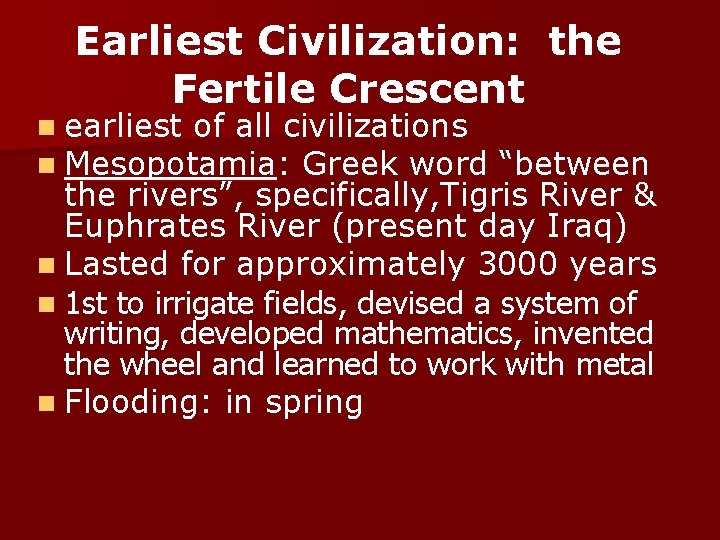 Earliest Civilization: the Fertile Crescent

- earliest of all civilizations
- Mesopotamia: Greek word “between the rivers”, specifically,Tigris River & Euphrates River (present day Iraq)
- Lasted for approximately 3000 years
- 1st to irrigate fields, devised a system of writing, developed mathematics, invented the wheel and learned to work with metal
- Flooding: in spring